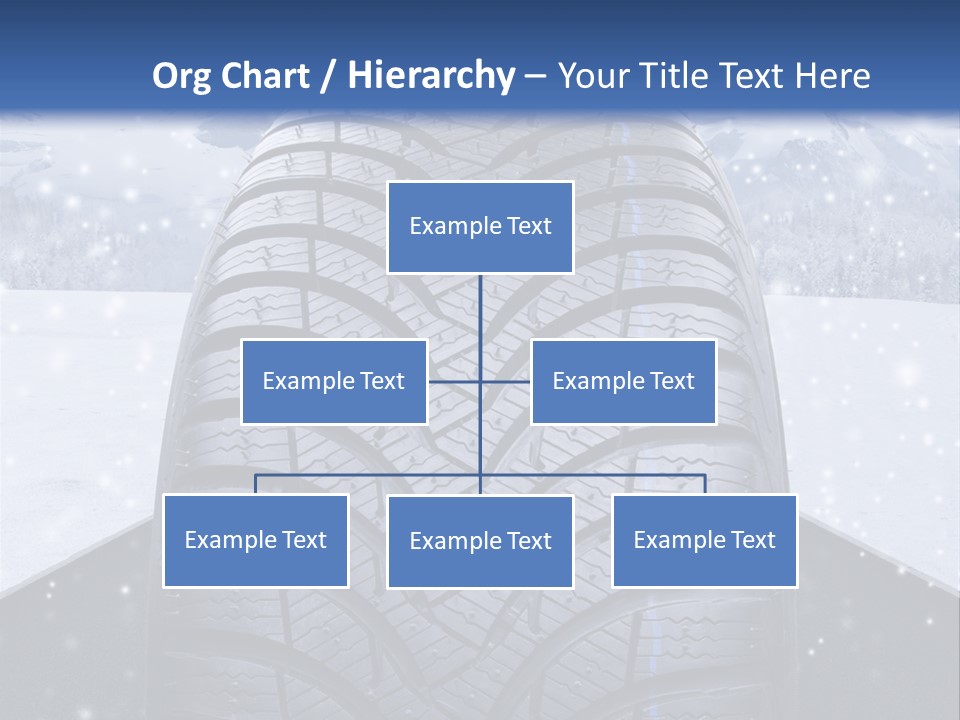 Org Chart / Hierarchy – Your Title Text Here

Example Text

Example Text

Example Text

Example Text

Example Text

Example Text